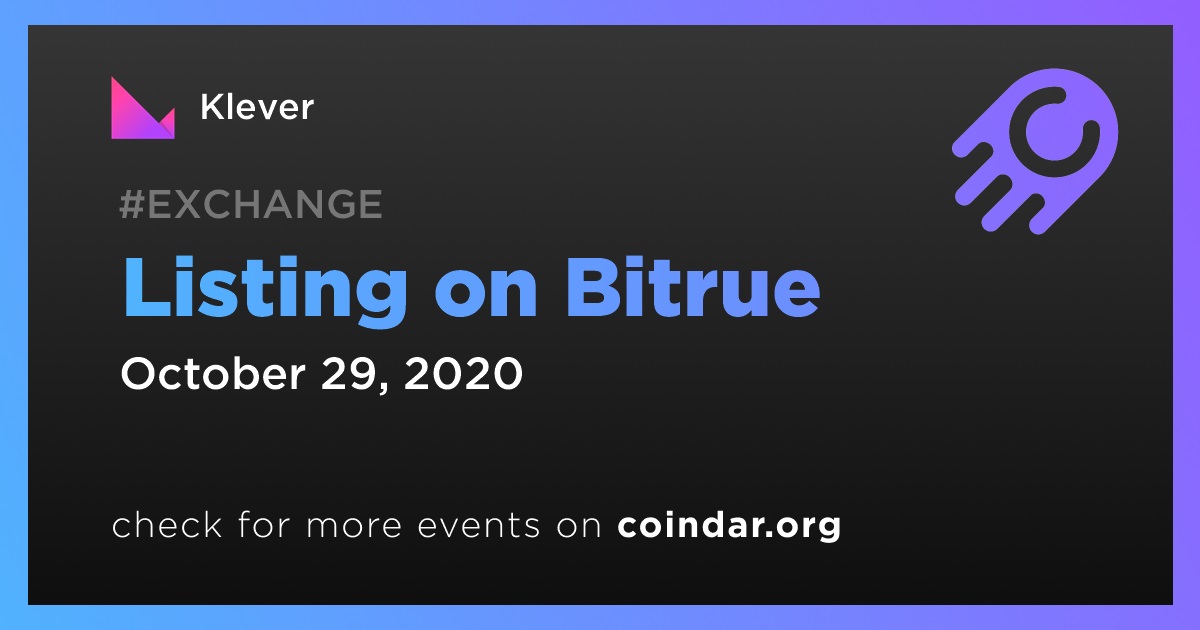 Klever

#EXCHANGE

Listing on Bitrue

October 29, 2020

check for more events on coindar.org